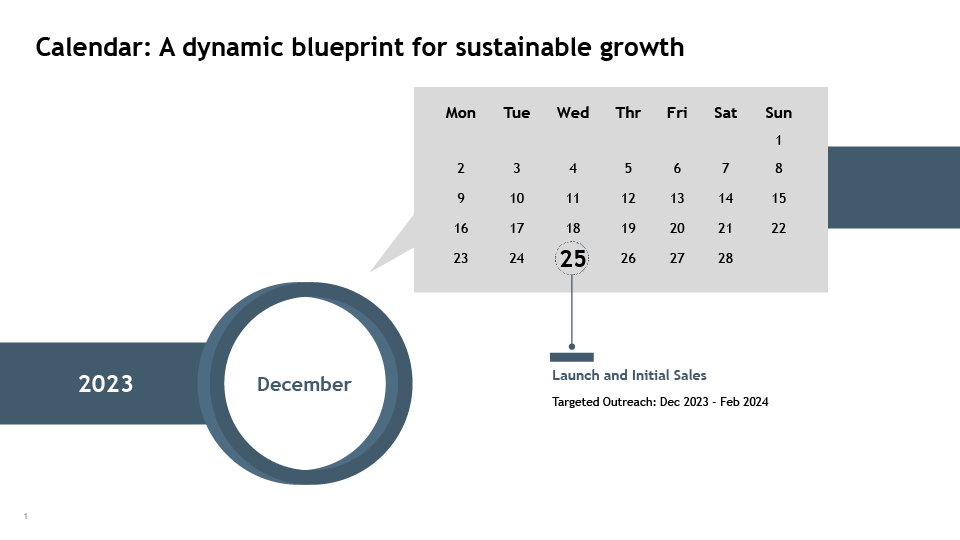 Calendar: A dynamic blueprint for sustainable growth

| Mon | Tue | Wed | Thr | Fri | Sat | Sun |
|---|---|---|---|---|---|---|
| | | | | | | 1 |
| 2 | 3 | 4 | 5 | 6 | 7 | 8 |
| 9 | 10 | 11 | 12 | 13 | 14 | 15 |
| 16 | 17 | 18 | 19 | 20 | 21 | 22 |
| 23 | 24 | 25 | 26 | 27 | 28 | |

2023

December

Launch and Initial Sales

Targeted Outreach: Dec 2023 - Feb 2024

1